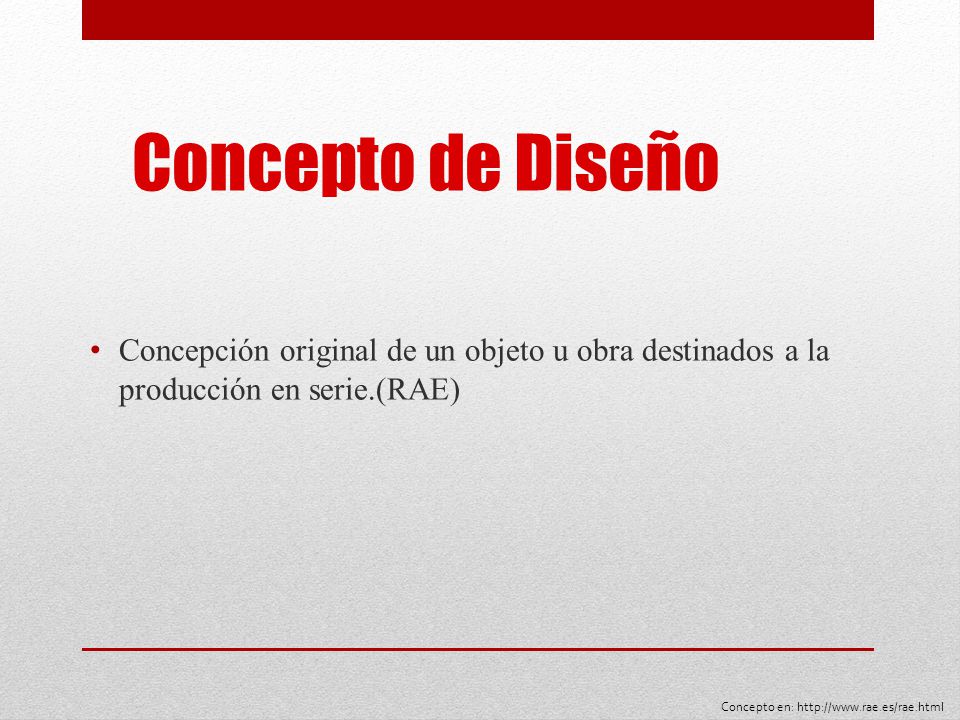 Concepto de Diseño

• Concepción original de un objeto u obra destinados a la producción en serie.(RAE)

Concepto en: http://www.rae.es/rae.html